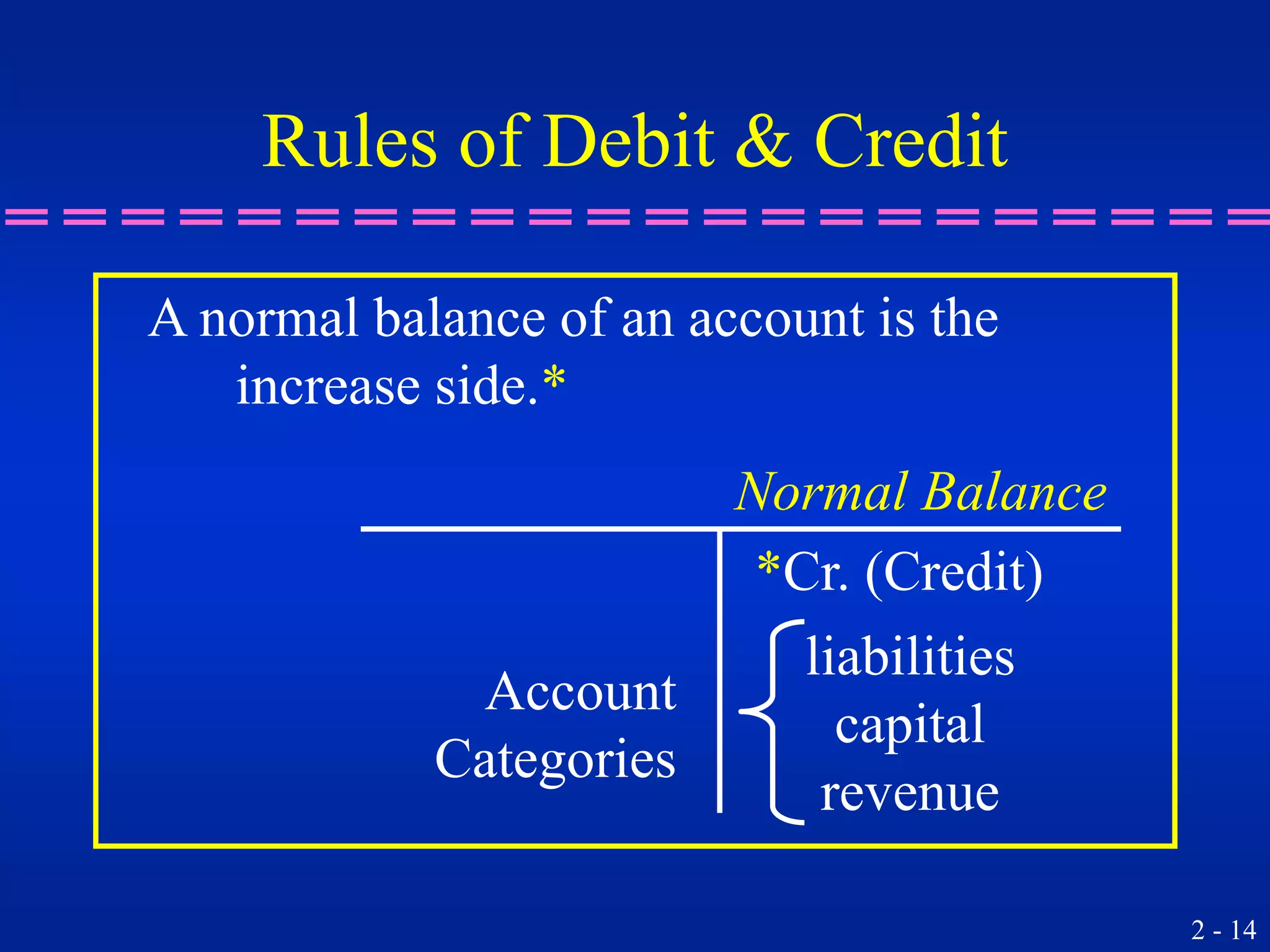 Rules of Debit & Credit

A normal balance of an account is the increase side.*

Normal Balance

*Cr. (Credit)

Account Categories

liabilities
capital
revenue

2 - 14